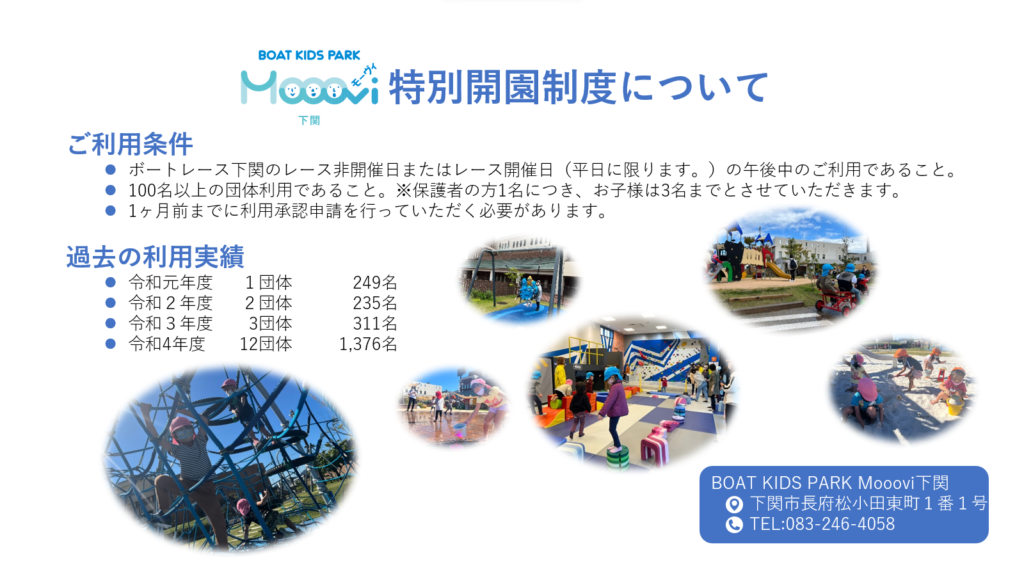 BOAT KIDS PARK
Mooovi
モーヴィ
下関
特別開園制度について

ご利用条件
● ボートレース下関のレース非開催日またはレース開催日（平日に限ります。）の午後中のご利用であること。
● 100名以上の団体利用であること。※保護者の方1名につき、お子様は3名までとさせていただきます。
● 1ヶ月前までに利用承認申請を行っていただく必要があります。

過去の利用実績
● 令和元年度 1団体 249名
● 令和２年度 2団体 235名
● 令和３年度 3団体 311名
● 令和4年度 12団体 1,376名

BOAT KIDS PARK Mooovi下関
下関市長府松小田東町１番１号
TEL:083-246-4058